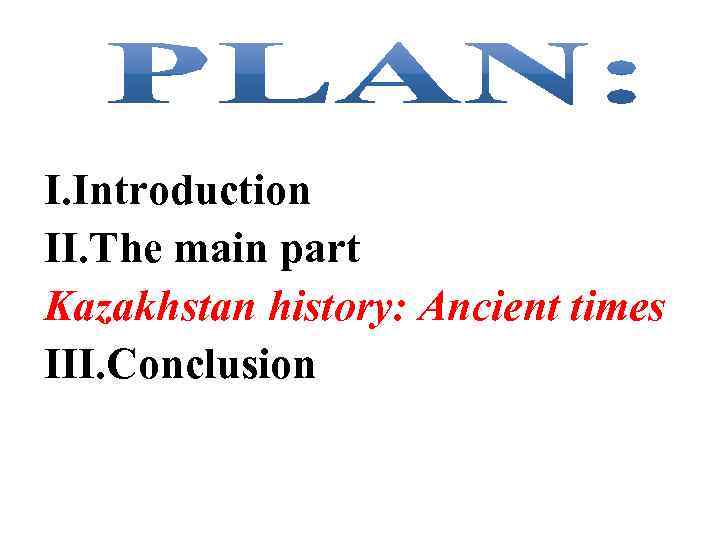 PLAN:

I.Introduction
II.The main part
Kazakhstan history: Ancient times
III.Conclusion